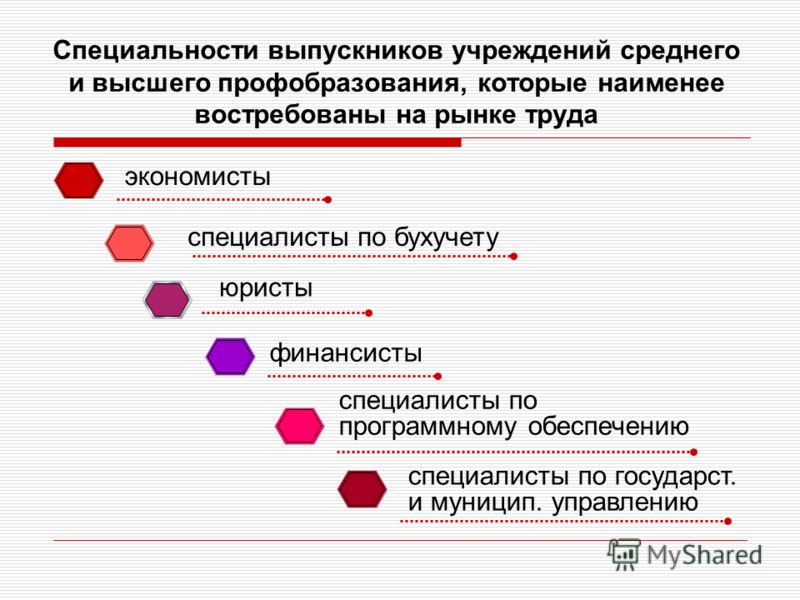 Специальности выпускников учреждений среднего и высшего профобразования, которые наименее востребованы на рынке труда

экономисты

специалисты по бухучету

юристы

финансисты

специалисты по программному обеспечению

специалисты по государст. и муницип. управлению

MyShared